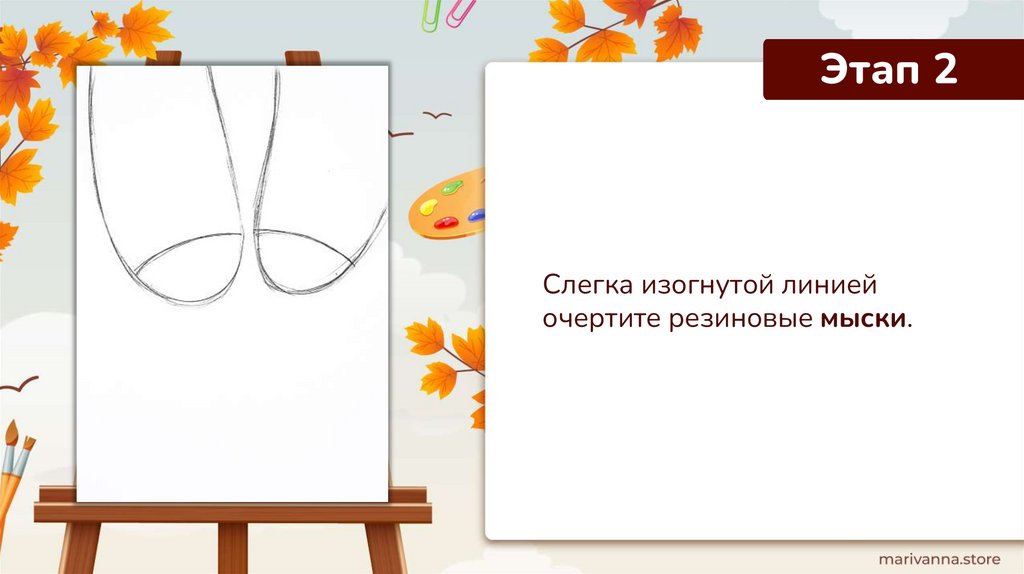 Этап 2

Слегка изогнутой линией очертите резиновые мыски.

marivanna.store